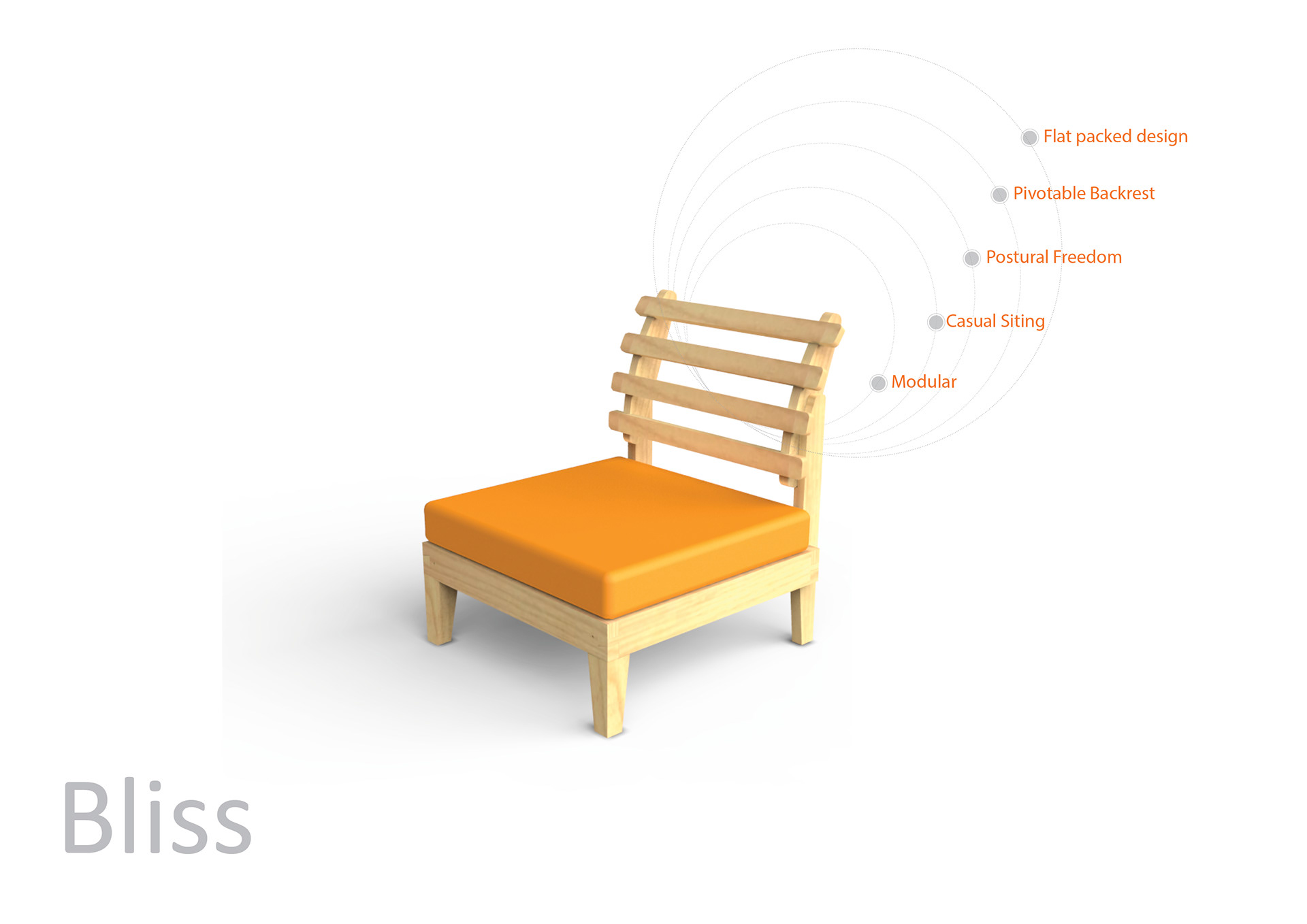 Flat packed design
Pivotable Backrest
Postural Freedom
Casual Siting
Modular

Bliss